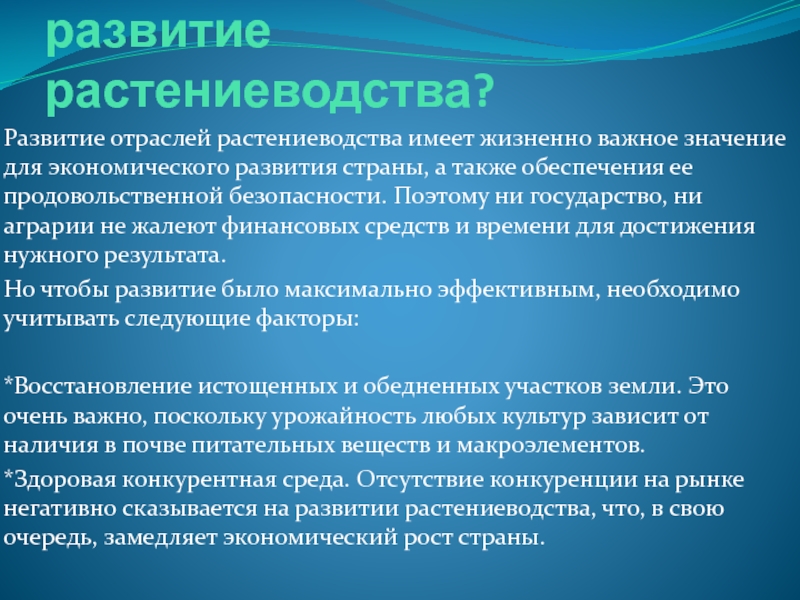 развитие растениеводства?

Развитие отраслей растениеводства имеет жизненно важное значение для экономического развития страны, а также обеспечения ее продовольственной безопасности. Поэтому ни государство, ни аграрии не жалеют финансовых средств и времени для достижения нужного результата.

Но чтобы развитие было максимально эффективным, необходимо учитывать следующие факторы:

*Восстановление истощенных и обедненных участков земли. Это очень важно, поскольку урожайность любых культур зависит от наличия в почве питательных веществ и макроэлементов.

*Здоровая конкурентная среда. Отсутствие конкуренции на рынке негативно сказывается на развитии растениеводства, что, в свою очередь, замедляет экономический рост страны.